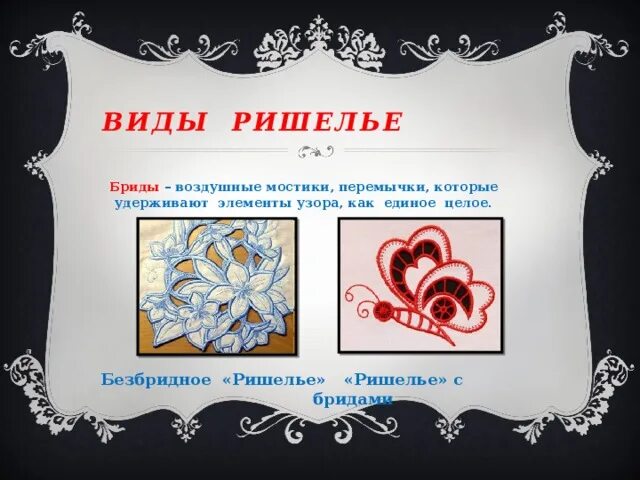 ВИДЫ РИШЕЛЬЕ

Бриды – воздушные мостики, перемычки, которые удерживают элементы узора, как единое целое.

Безбридное «Ришелье»

«Ришелье» с бридами